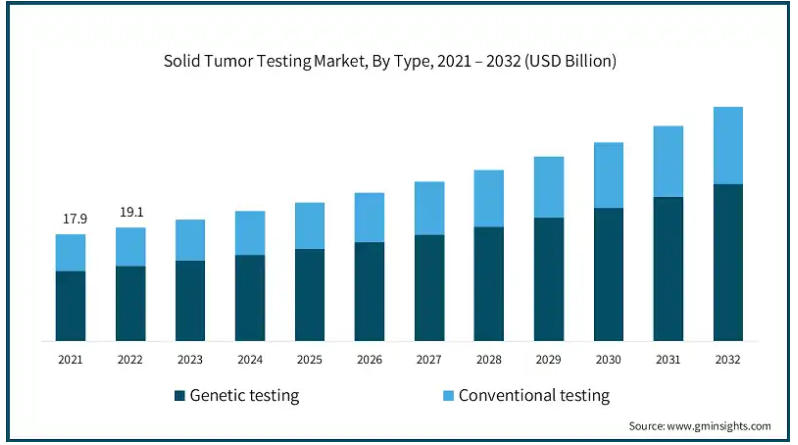 Solid Tumor Testing Market, By Type, 2021 – 2032 (USD Billion)

17.9
19.1

2021
2022
2023
2024
2025
2026
2027
2028
2029
2030
2031
2032

Genetic testing
Conventional testing

Source: www.gminsights.com